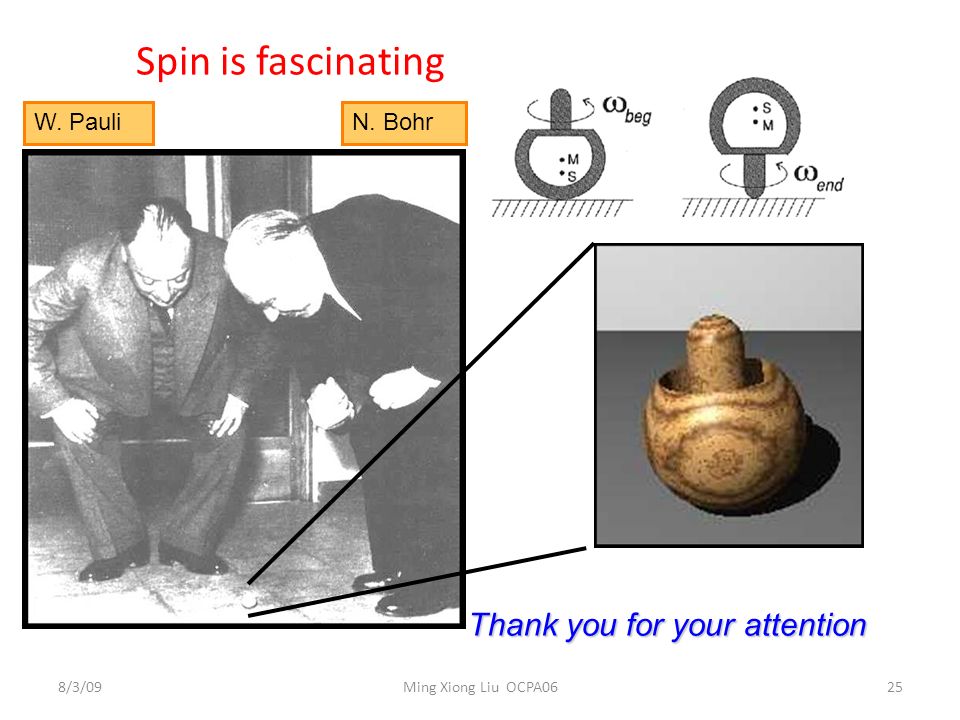 Spin is fascinating

W. Pauli

N. Bohr

$\omega_{beg}$

M
S

S
M

$\omega_{end}$

Thank you for your attention

8/3/09

Ming Xiong Liu OCPA06

25